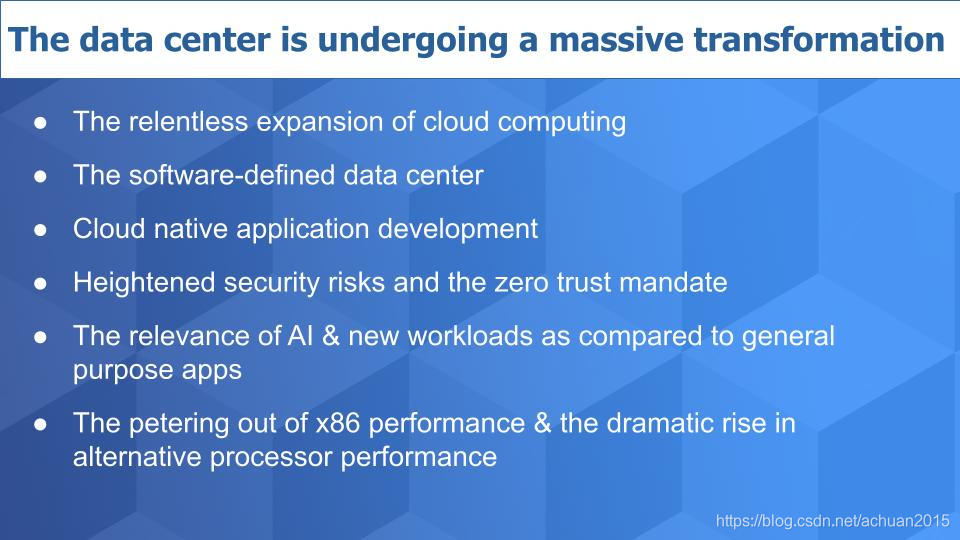 The data center is undergoing a massive transformation

● The relentless expansion of cloud computing

● The software-defined data center

● Cloud native application development

● Heightened security risks and the zero trust mandate

● The relevance of AI & new workloads as compared to general purpose apps

● The petering out of x86 performance & the dramatic rise in alternative processor performance

https://blog.csdn.net/achuan2015